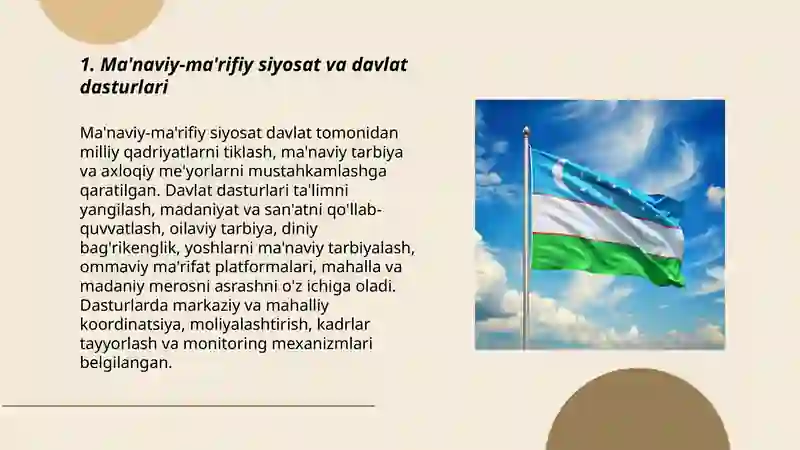 1. Ma'naviy-ma'rifiy siyosat va davlat dasturlari

Ma'naviy-ma'rifiy siyosat davlat tomonidan milliy qadriyatlarni tiklash, ma'naviy tarbiya va axloqiy me'yorlarni mustahkamlashga qaratilgan. Davlat dasturlari ta'limni yangilash, madaniyat va san'atni qo'llab-quvvatlash, oilaviy tarbiya, diniy bag'rikenglik, yoshlarni ma'naviy tarbiyalash, ommaviy ma'rifat platformalari, mahalla va madaniy merosni asrashni o'z ichiga oladi. Dasturlarda markaziy va mahalliy koordinatsiya, moliyalashtirish, kadrlar tayyorlash va monitoring mexanizmlari belgilangan.